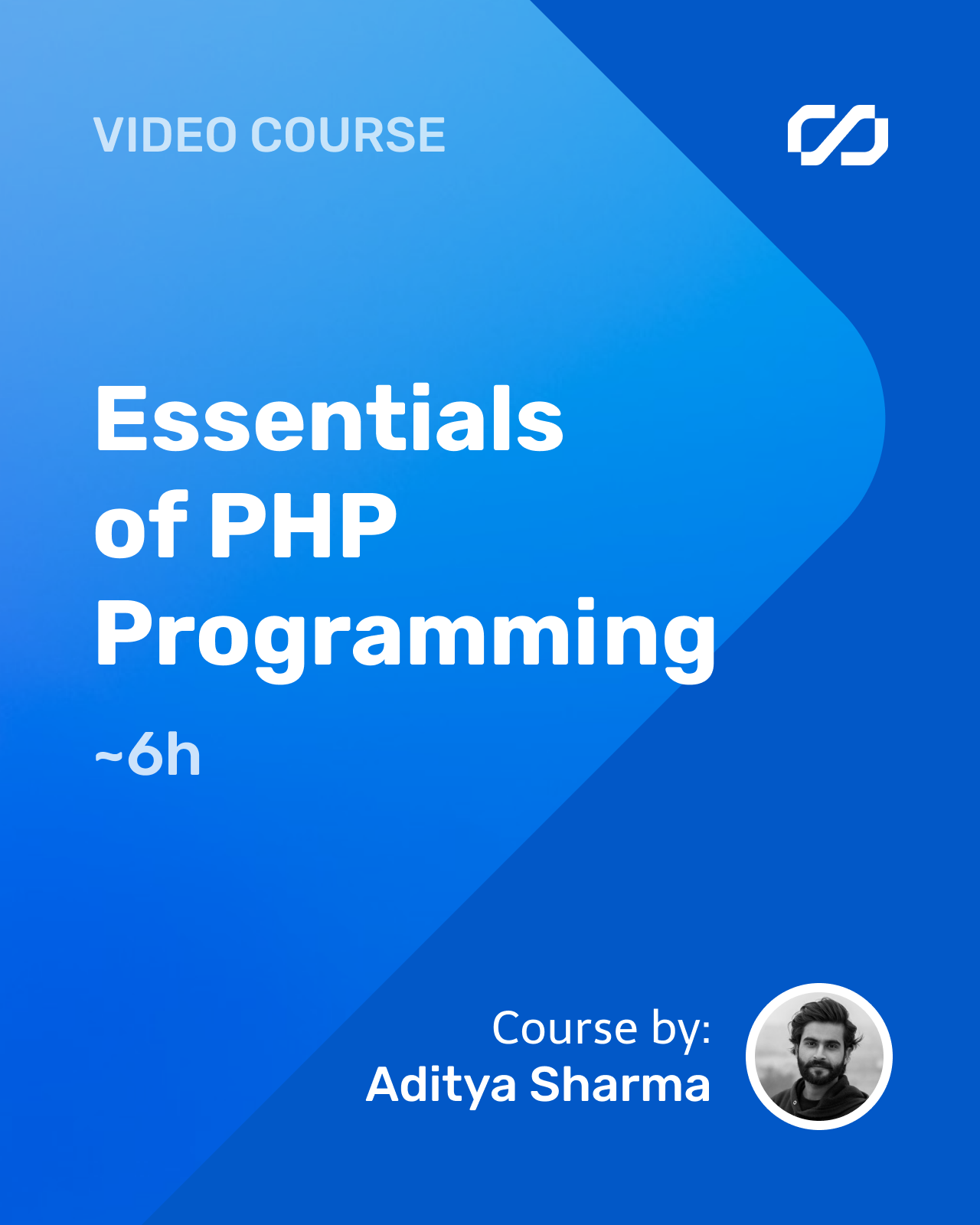 VIDEO COURSE

Essentials of PHP Programming

~6h

Course by:
Aditya Sharma